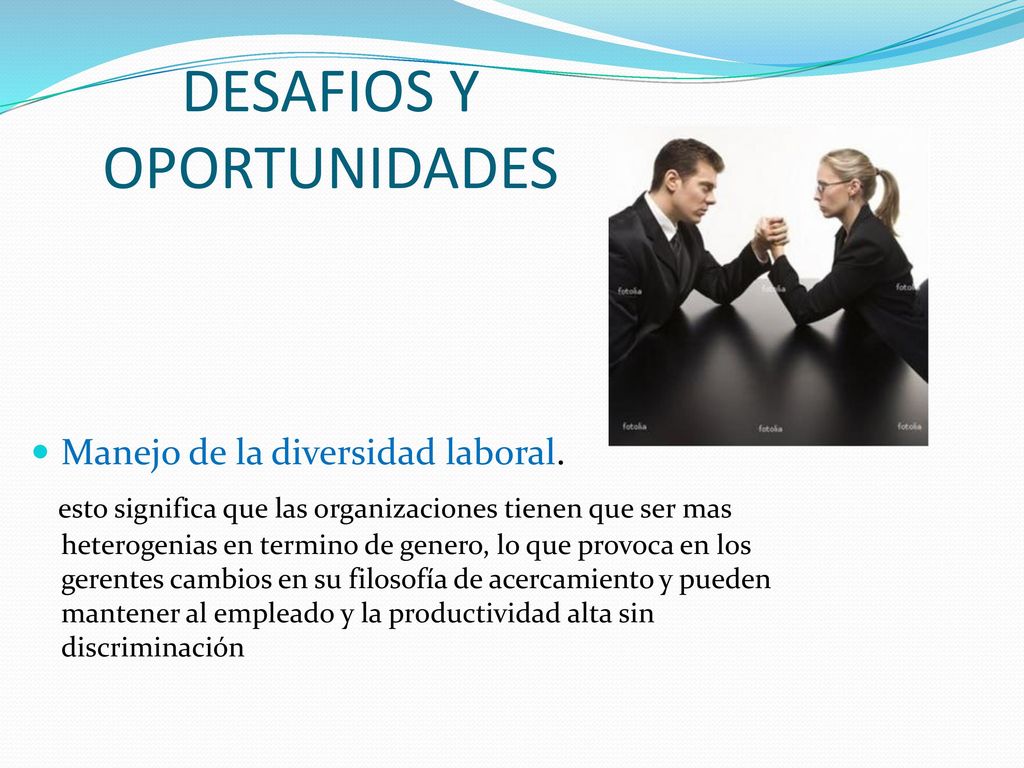 DESAFIOS Y OPORTUNIDADES

fotolia fotolia fotolia
fotolia fotolia fotolia

Manejo de la diversidad laboral.

esto significa que las organizaciones tienen que ser mas heterogenias en termino de genero, lo que provoca en los gerentes cambios en su filosofía de acercamiento y pueden mantener al empleado y la productividad alta sin discriminación